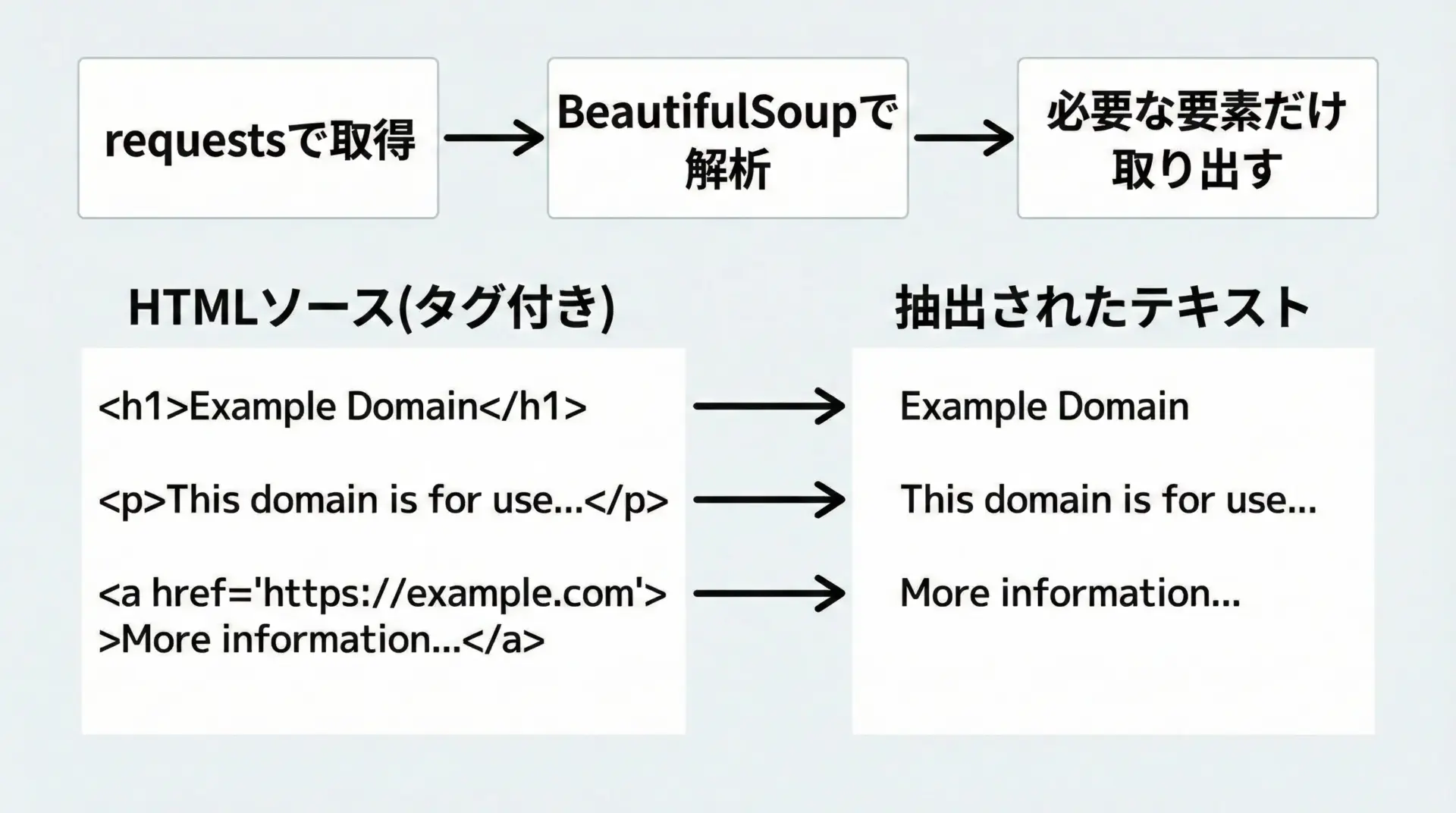 requestsで取得

BeautifulSoupで解析

必要な要素だけ取り出す

HTMLソース(タグ付き)

<h1>Example Domain</h1>

<p>This domain is for use...</p>

<a href='https://example.com'>
>More information...</a>

抽出されたテキスト

Example Domain

This domain is for use...

More information...